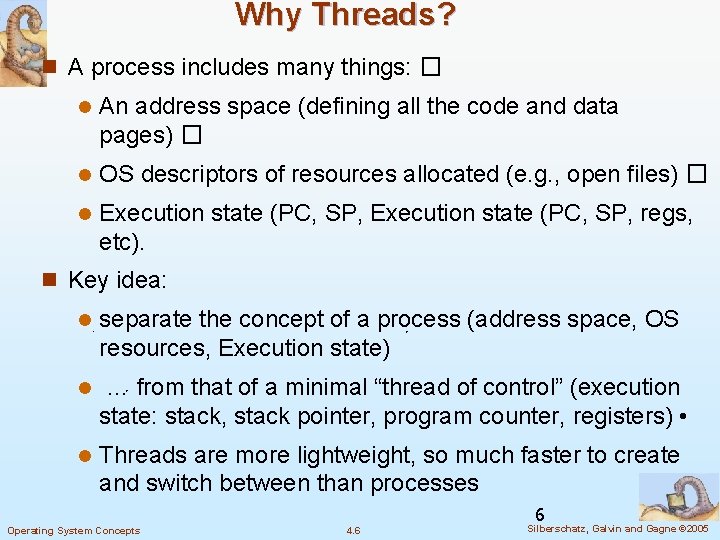 Why Threads?

A process includes many things: □

An address space (defining all the code and data pages) □

OS descriptors of resources allocated (e.g., open files) □

Execution state (PC, SP, Execution state (PC, SP, regs, etc).

Key idea:

separate the concept of a process (address space, OS resources, Execution state)

… from that of a minimal “thread of control” (execution state: stack, stack pointer, program counter, registers) •

Threads are more lightweight, so much faster to create and switch between than processes

6

Operating System Concepts 4.6 Silberschatz, Galvin and Gagne ©2005